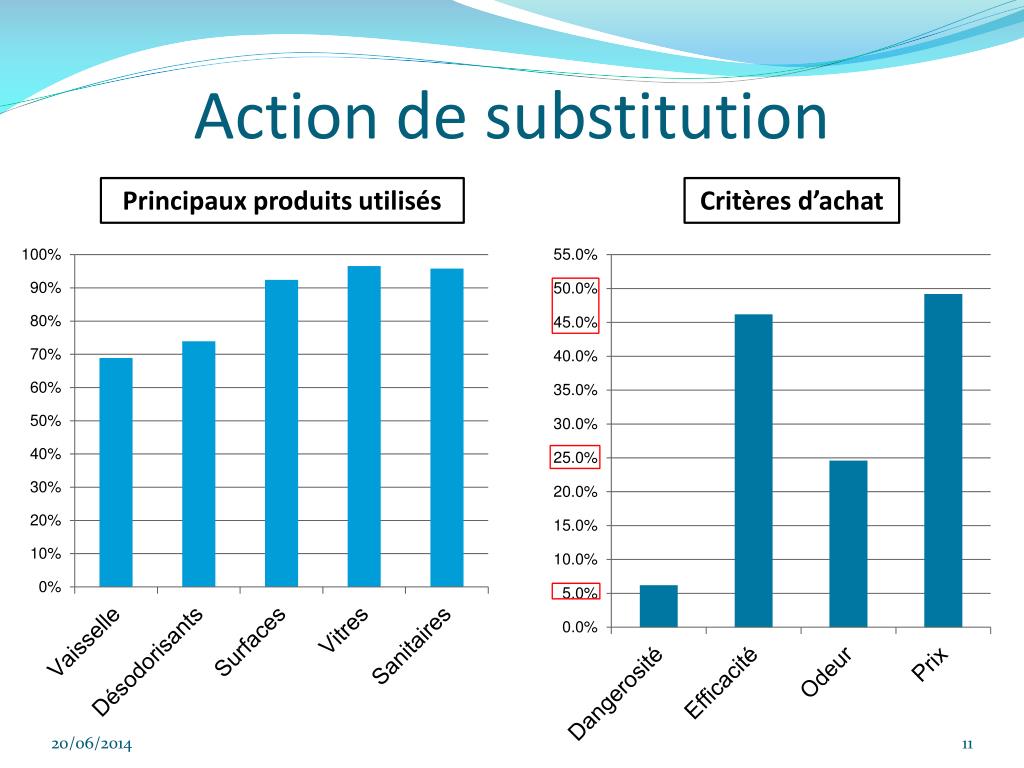 Action de substitution

Principaux produits utilisés

100%
90%
80%
70%
60%
50%
40%
30%
20%
10%
0%

Vaisselle
Désodorisants
Surfaces
Vitres
Sanitaires

Critères d'achat

55.0%
50.0%
45.0%
40.0%
35.0%
30.0%
25.0%
20.0%
15.0%
10.0%
5.0%
0.0%

Dangerosité
Efficacité
Odeur
Prix

20/06/2014

11